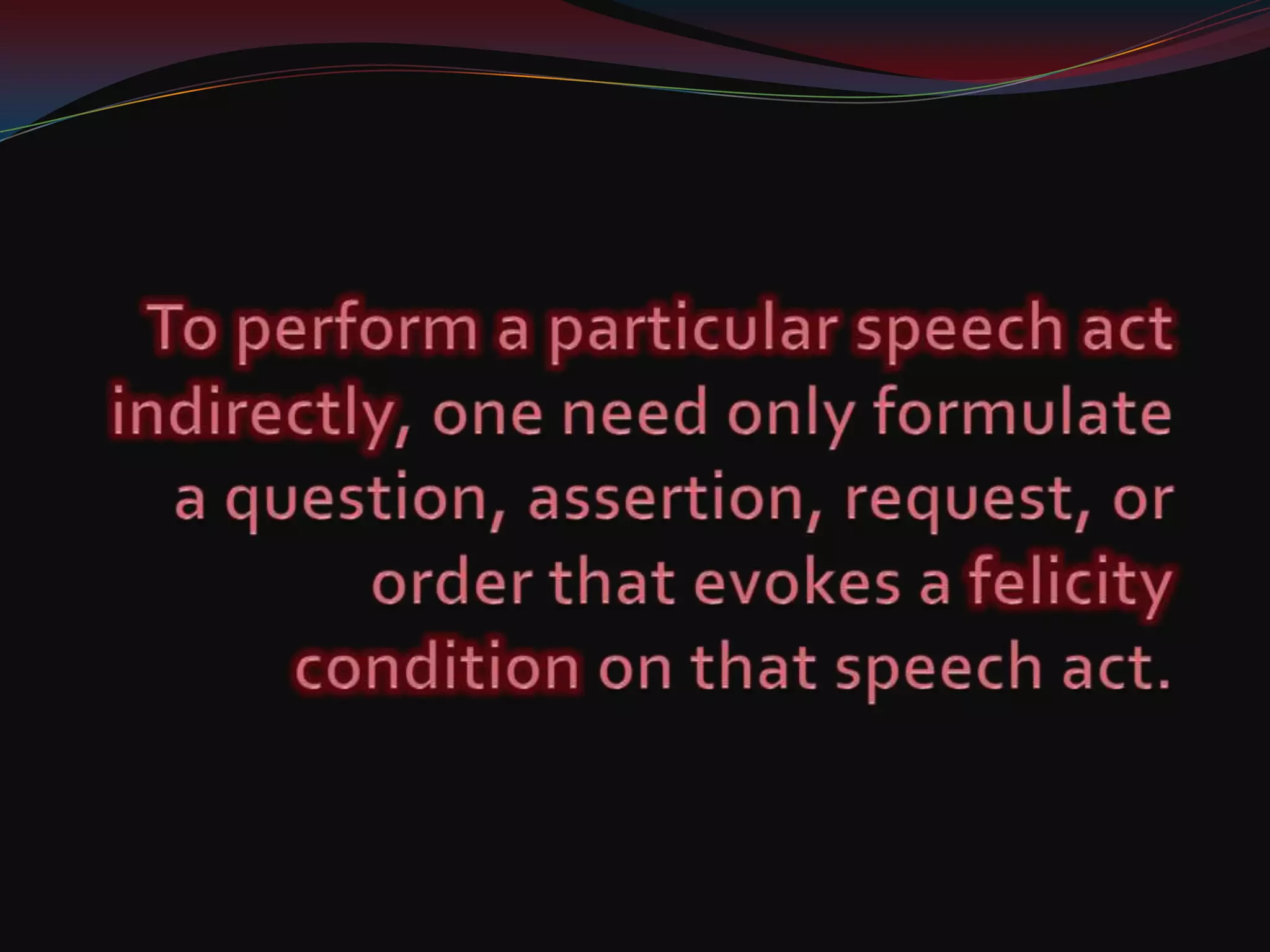 To perform a particular speech act indirectly, one need only formulate a question, assertion, request, or order that evokes a felicity condition on that speech act.